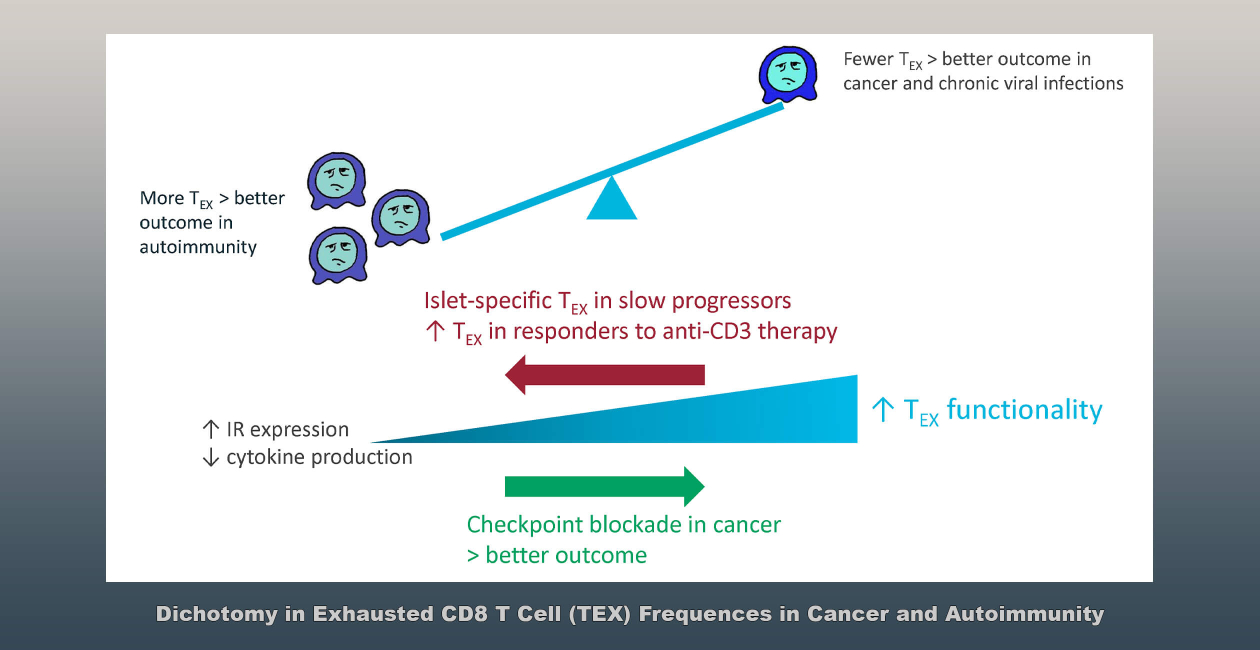 Fewer $T_{EX}$ > better outcome in cancer and chronic viral infections

More $T_{EX}$ > better outcome in autoimmunity

Islet-specific $T_{EX}$ in slow progressors
↑ $T_{EX}$ in responders to anti-CD3 therapy

↑ IR expression
↓ cytokine production

↑ $T_{EX}$ functionality

Checkpoint blockade in cancer
> better outcome

Dichotomy in Exhausted CD8 T Cell (TEX) Frequences in Cancer and Autoimmunity